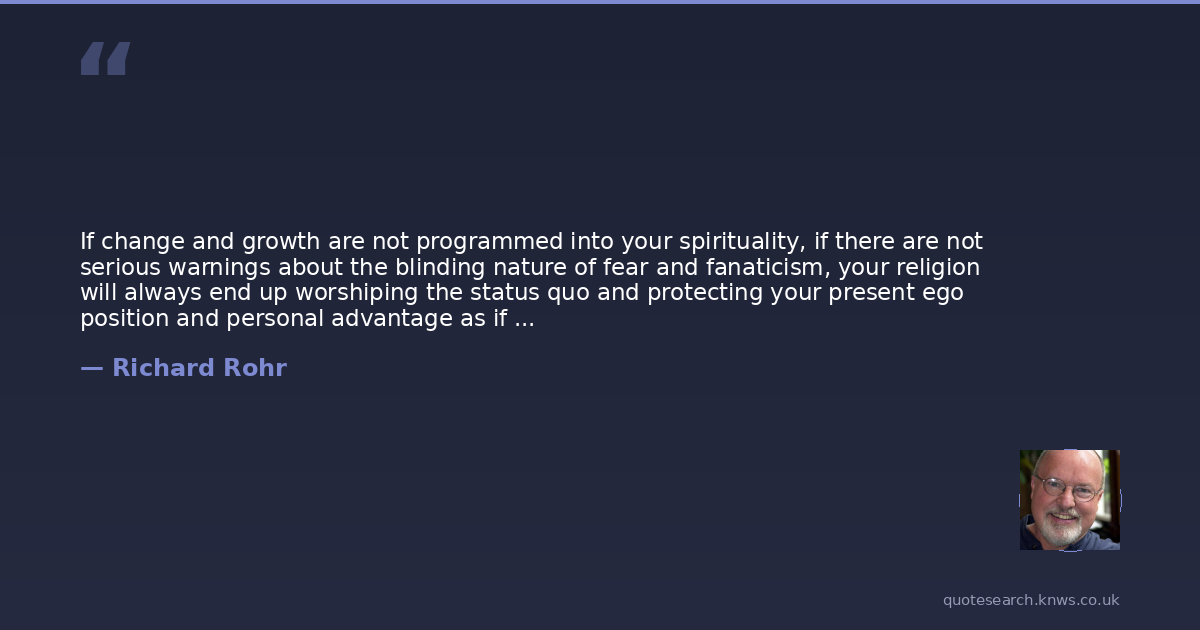 “

If change and growth are not programmed into your spirituality, if there are not serious warnings about the blinding nature of fear and fanaticism, your religion will always end up worshiping the status quo and protecting your present ego position and personal advantage as if ...

— Richard Rohr

quotesearch.knws.co.uk